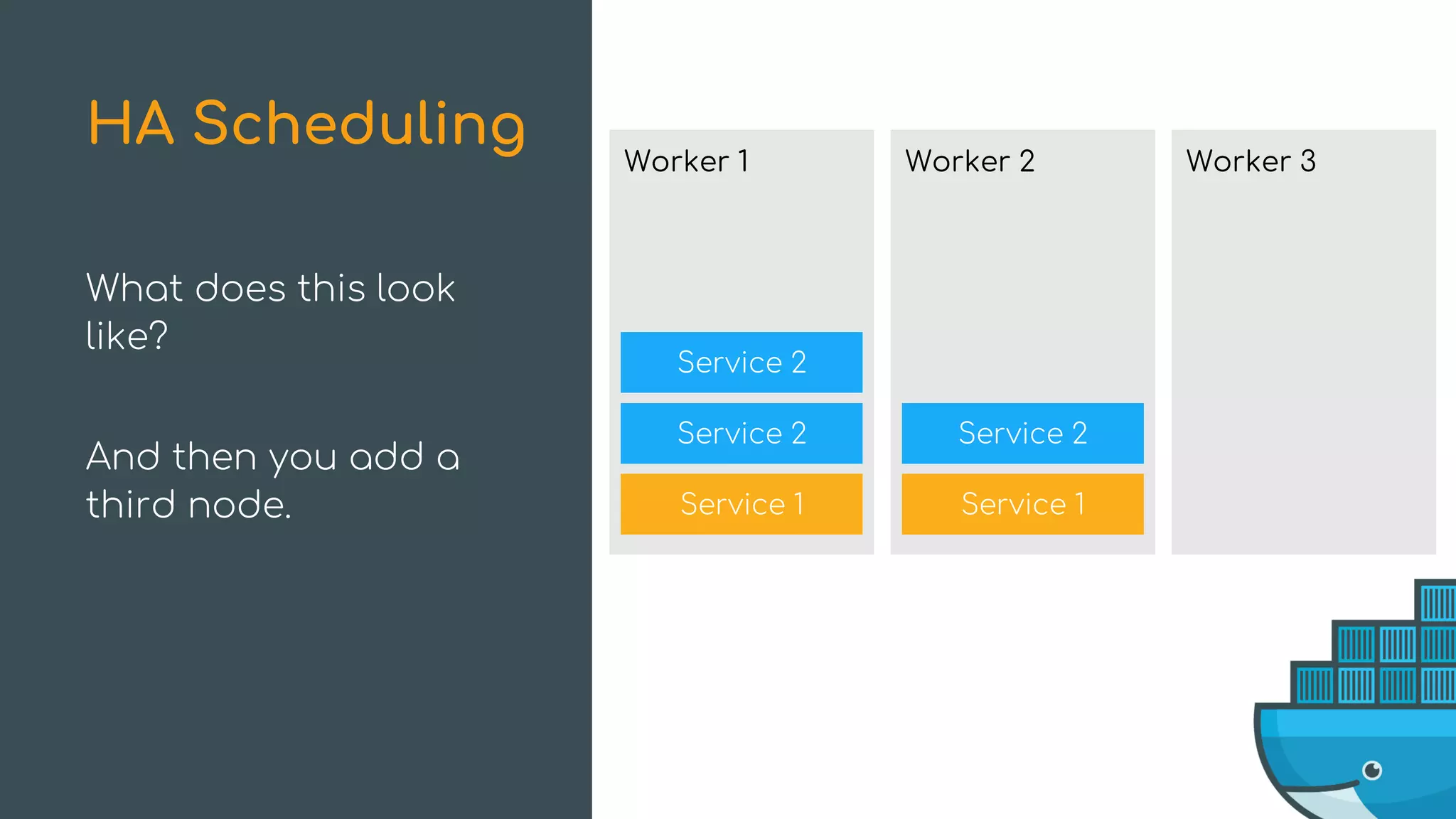 HA Scheduling

What does this look like?

And then you add a third node.

Worker 1

Service 2

Service 2

Service 1

Worker 2

Service 2

Service 1

Worker 3